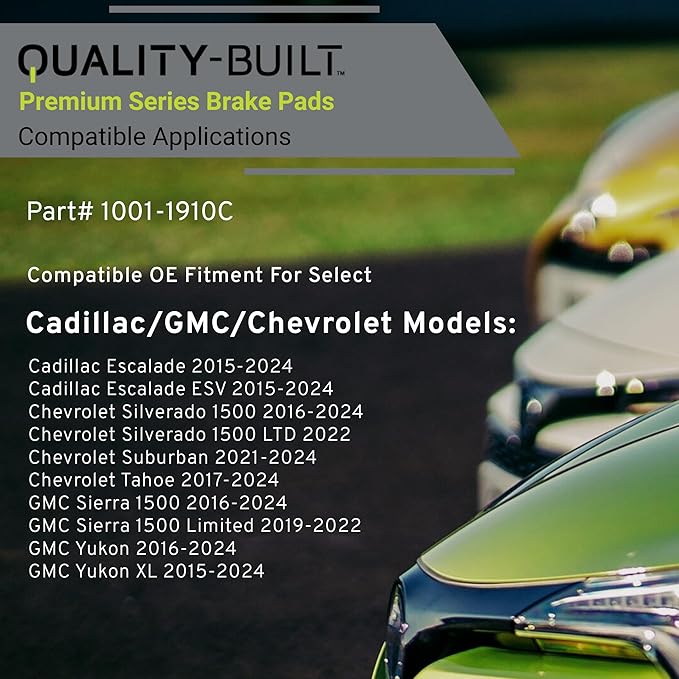 QUALITY-BUILT™
Premium Series Brake Pads
Compatible Applications

Part# 1001-1910C

Compatible OE Fitment For Select

Cadillac/GMC/Chevrolet Models:

Cadillac Escalade 2015-2024
Cadillac Escalade ESV 2015-2024
Chevrolet Silverado 1500 2016-2024
Chevrolet Silverado 1500 LTD 2022
Chevrolet Suburban 2021-2024
Chevrolet Tahoe 2017-2024
GMC Sierra 1500 2016-2024
GMC Sierra 1500 Limited 2019-2022
GMC Yukon 2016-2024
GMC Yukon XL 2015-2024